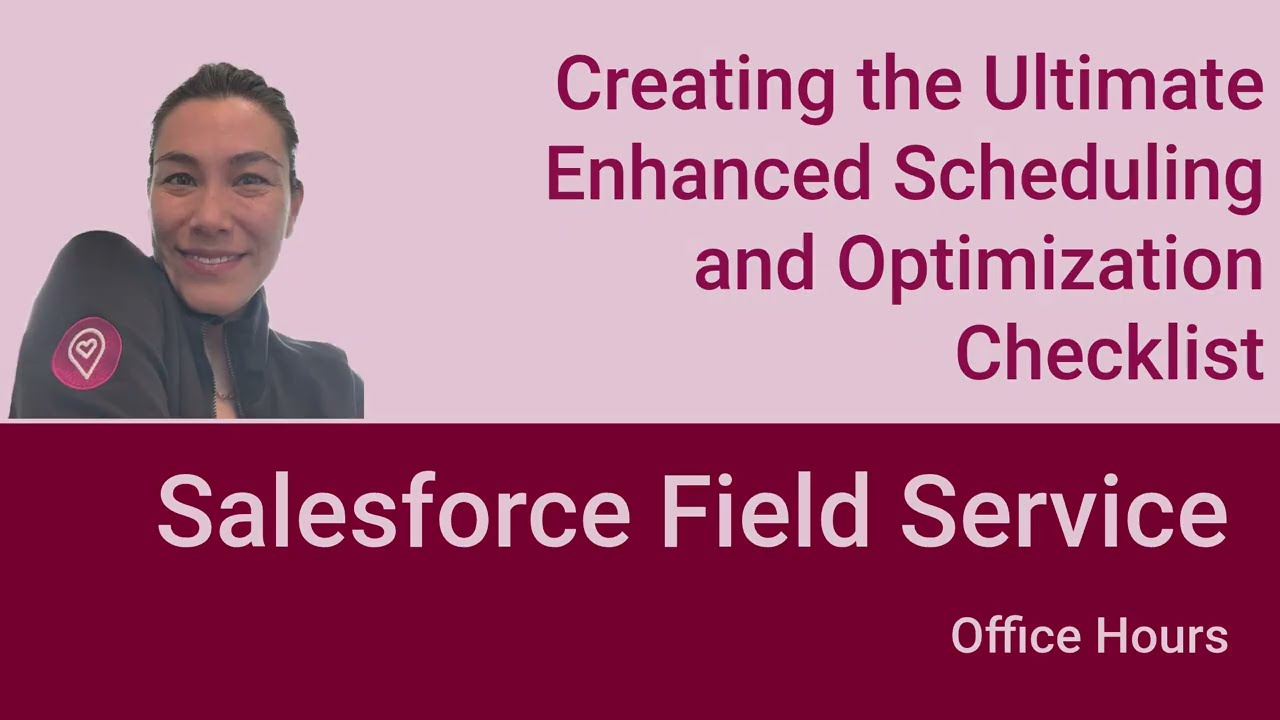 Creating the Ultimate Enhanced Scheduling and Optimization Checklist

Salesforce Field Service

Office Hours